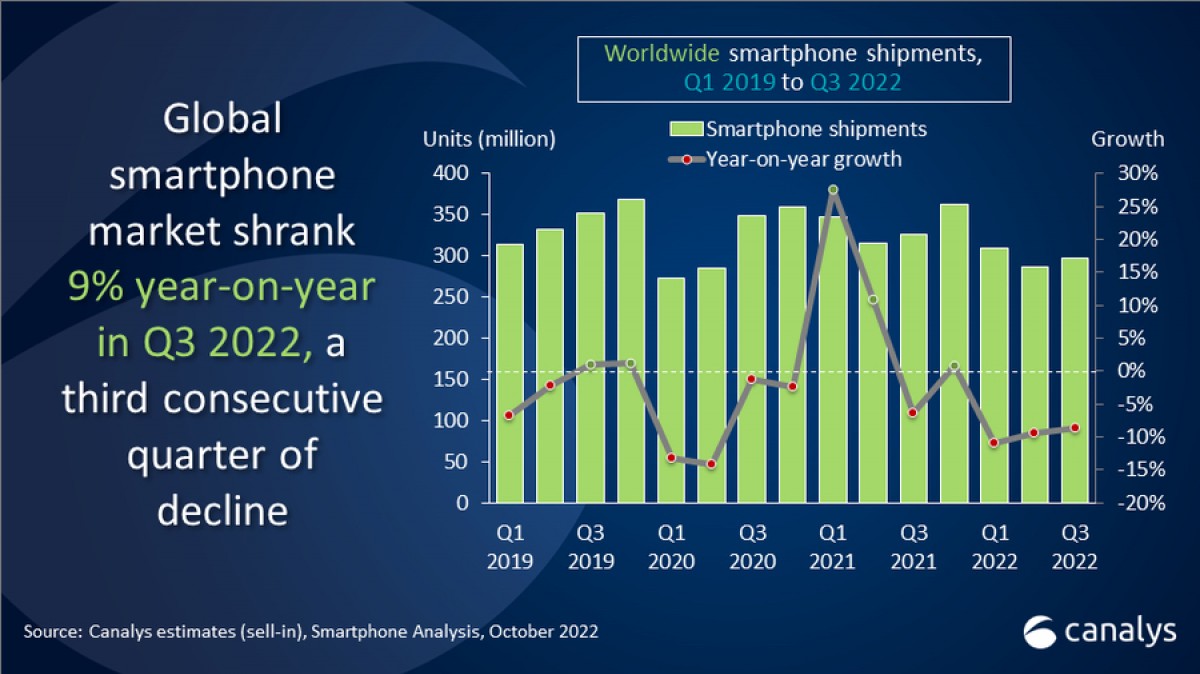 Global smartphone market shrank 9% year-on-year in Q3 2022, a third consecutive quarter of decline

Worldwide smartphone shipments, Q1 2019 to Q3 2022

Units (million)
Smartphone shipments
Year-on-year growth
Growth

400
350
300
250
200
150
100
50
0

30%
25%
20%
15%
10%
5%
0%
-5%
-10%
-15%
-20%

Q1 2019
Q3 2019
Q1 2020
Q3 2020
Q1 2021
Q3 2021
Q1 2022
Q3 2022

Source: Canalys estimates (sell-in), Smartphone Analysis, October 2022

canalys